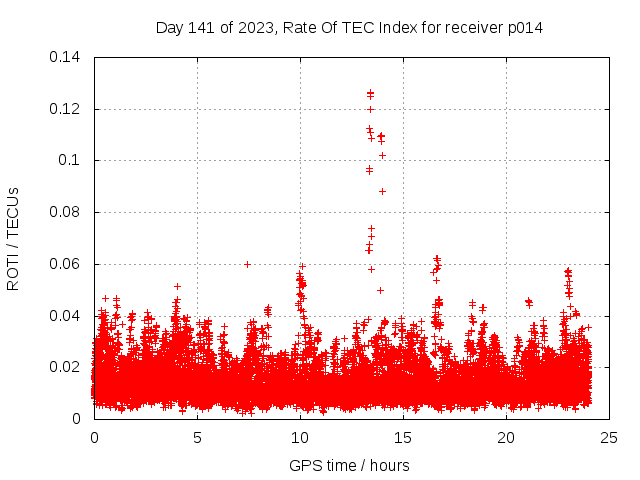 Day 141 of 2023, Rate Of TEC Index for receiver p014

ROTI / TECUs

0.14
0.12
0.1
0.08
0.06
0.04
0.02
0

0
5
10
15
20
25

GPS time / hours